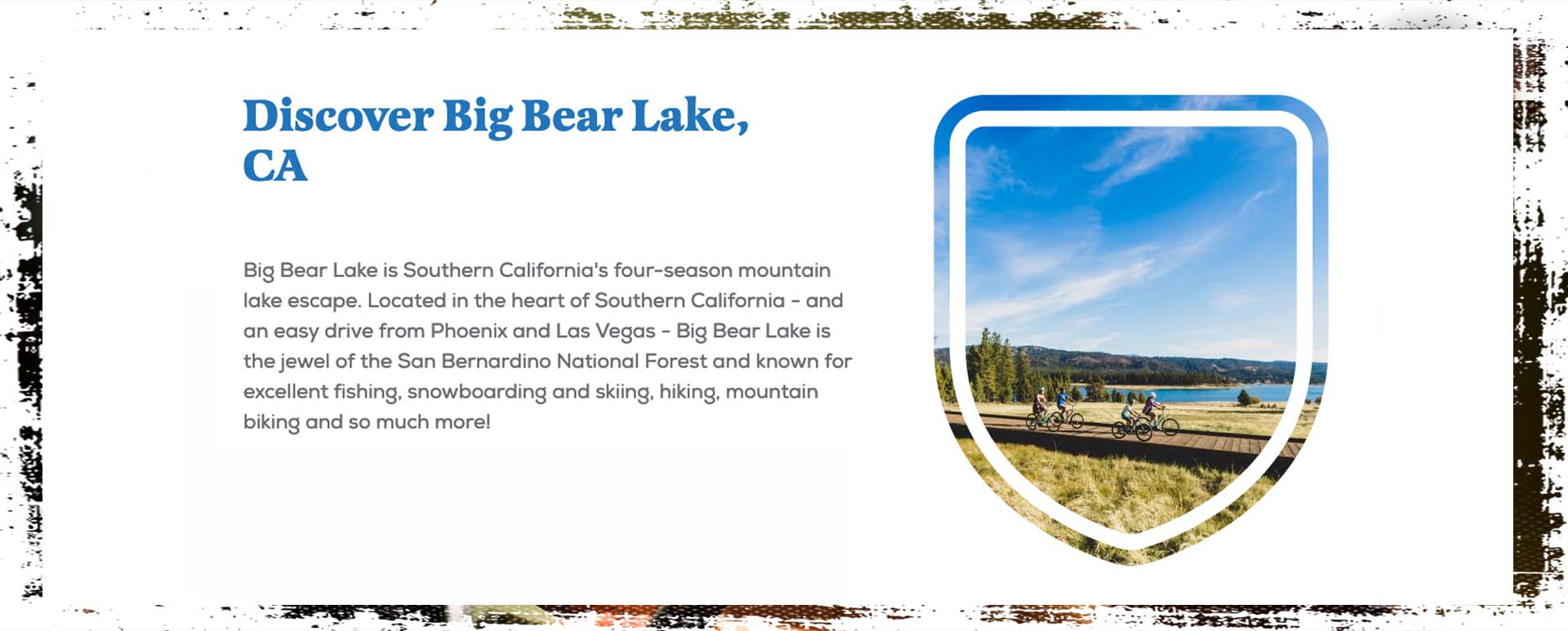 Discover Big Bear Lake, CA

Big Bear Lake is Southern California's four-season mountain lake escape. Located in the heart of Southern California - and an easy drive from Phoenix and Las Vegas - Big Bear Lake is the jewel of the San Bernardino National Forest and known for excellent fishing, snowboarding and skiing, hiking, mountain biking and so much more!